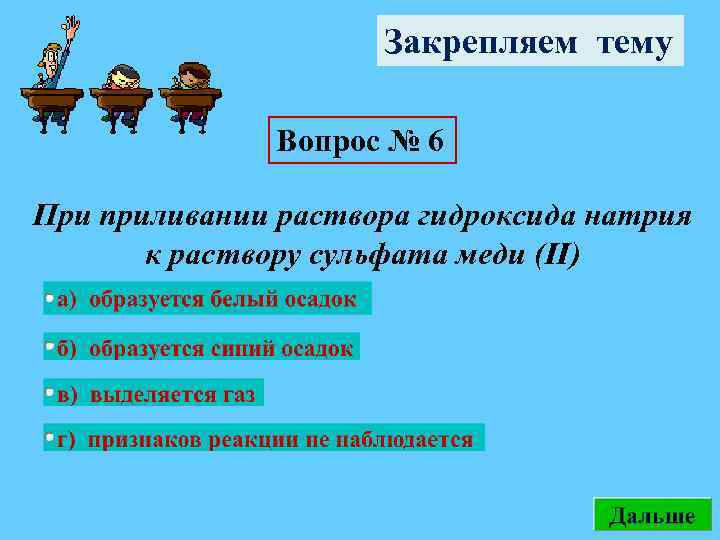 Закрепляем тему

Вопрос № 6

При приливании раствора гидроксида натрия к раствору сульфата меди (II)

а) образуется белый осадок

б) образуется синий осадок

в) выделяется газ

г) признаков реакции не наблюдается

Дальше